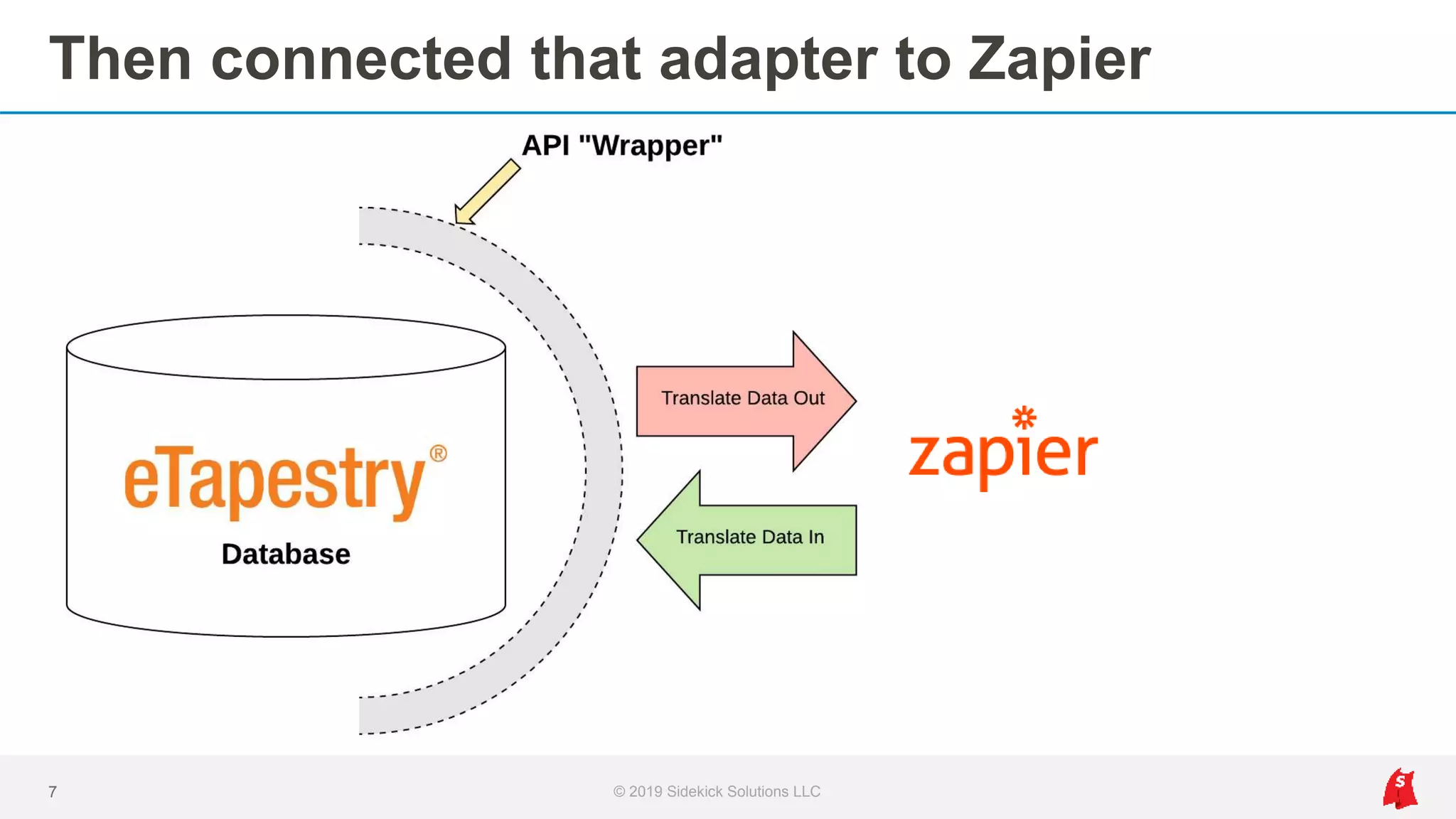 Then connected that adapter to Zapier

API "Wrapper"

eTapestry®

Database

Translate Data Out

Translate Data In

zapier

7

© 2019 Sidekick Solutions LLC

S